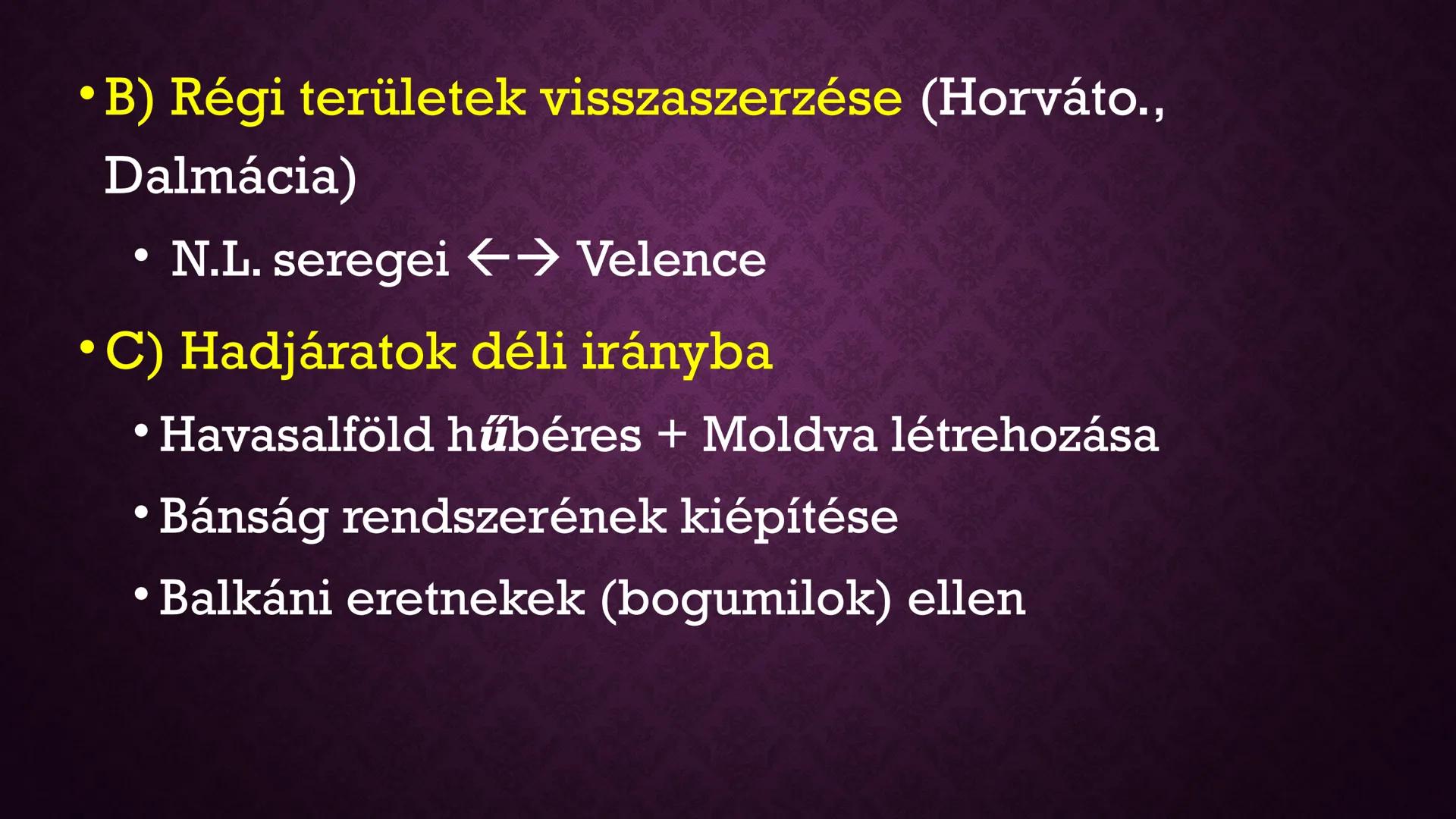 • B) Régi területek visszaszerzése (Horváto., Dalmácia)

• N.L. seregei ←→ Velence

• C) Hadjáratok déli irányba

• Havasalföld hűbéres + Moldva létrehozása

• Bánság rendszerének kiépítése

• Balkáni eretnekek (bogumilok) ellen